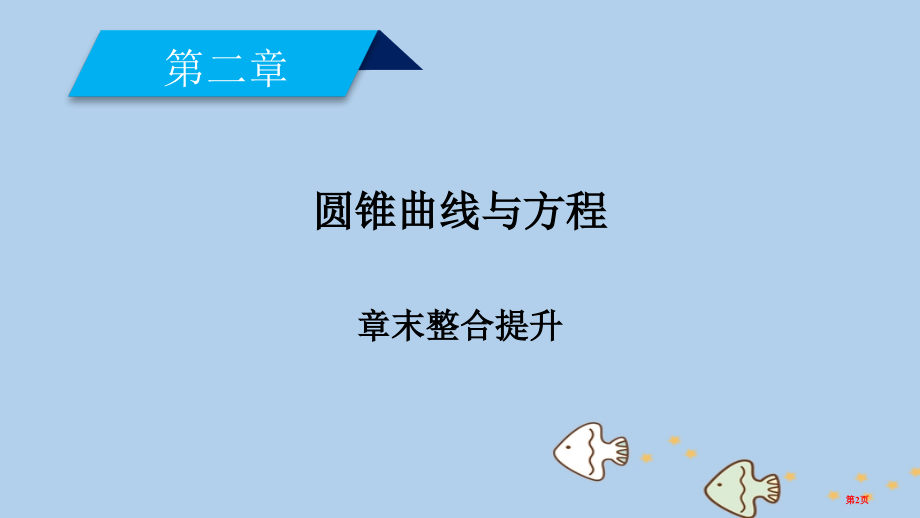 第二章

圆锥曲线与方程

章末整合提升

第2页